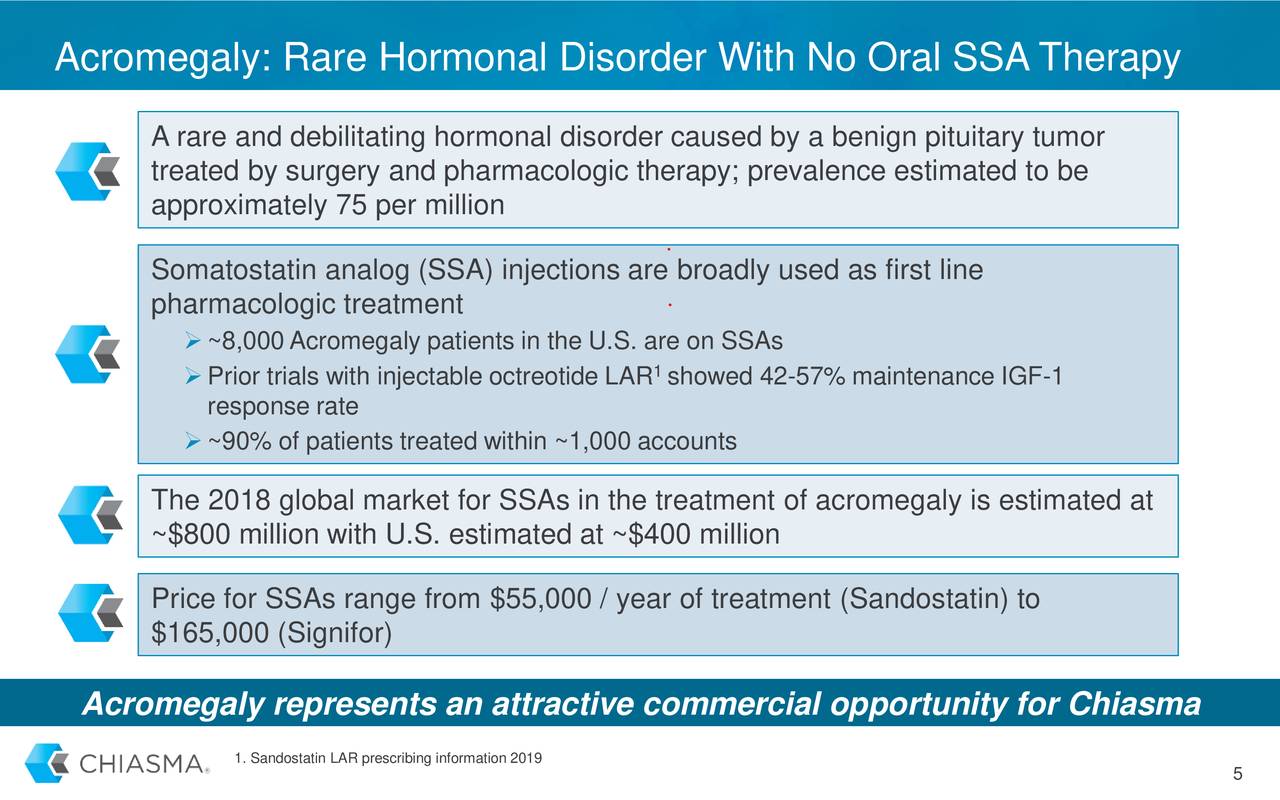 Acromegaly: Rare Hormonal Disorder With No Oral SSA Therapy

A rare and debilitating hormonal disorder caused by a benign pituitary tumor treated by surgery and pharmacologic therapy; prevalence estimated to be approximately 75 per million

Somatostatin analog (SSA) injections are broadly used as first line pharmacologic treatment

➢ ~8,000 Acromegaly patients in the U.S. are on SSAs

➢ Prior trials with injectable octreotide LAR$^1$ showed 42-57% maintenance IGF-1 response rate

➢ ~90% of patients treated within ~1,000 accounts

The 2018 global market for SSAs in the treatment of acromegaly is estimated at ~$800 million with U.S. estimated at ~$400 million

Price for SSAs range from $55,000 / year of treatment (Sandostatin) to $165,000 (Signifor)

Acromegaly represents an attractive commercial opportunity for Chiasma

CHIASMA®

1. Sandostatin LAR prescribing information 2019

5